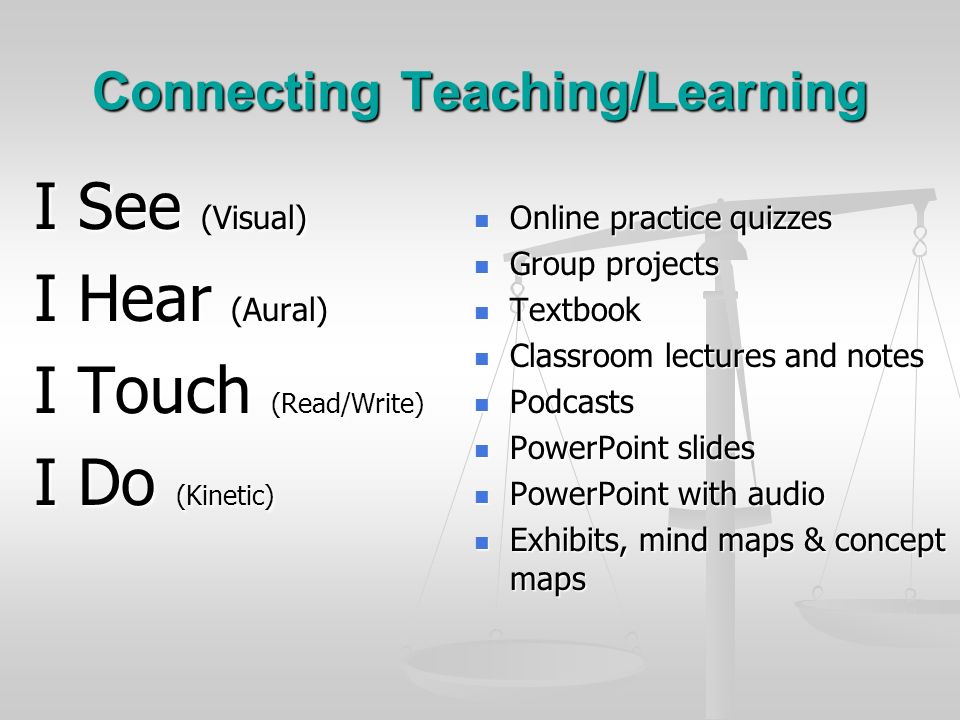 Connecting Teaching/Learning

I See (Visual)

I Hear (Aural)

I Touch (Read/Write)

I Do (Kinetic)

- Online practice quizzes
- Group projects
- Textbook
- Classroom lectures and notes
- Podcasts
- PowerPoint slides
- PowerPoint with audio
- Exhibits, mind maps & concept maps